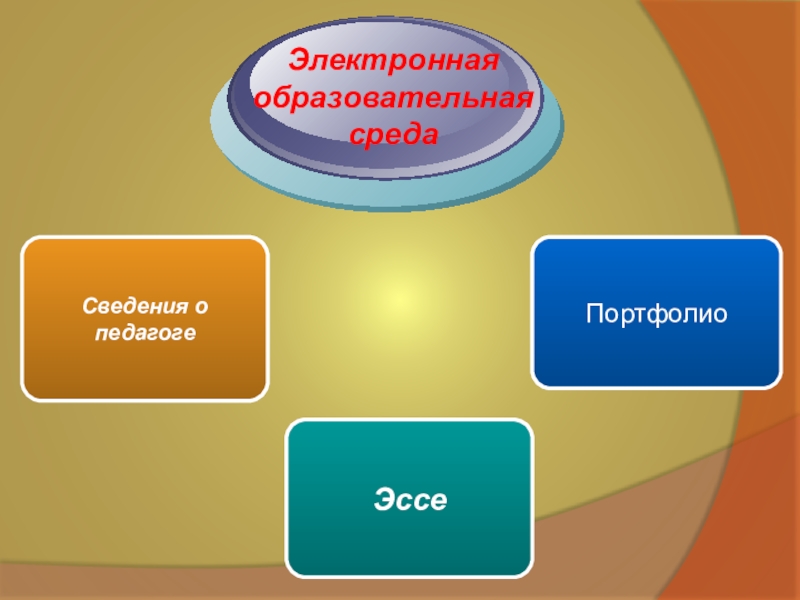 Электронная образовательная среда

Сведения о педагоге

Портфолио

Эссе